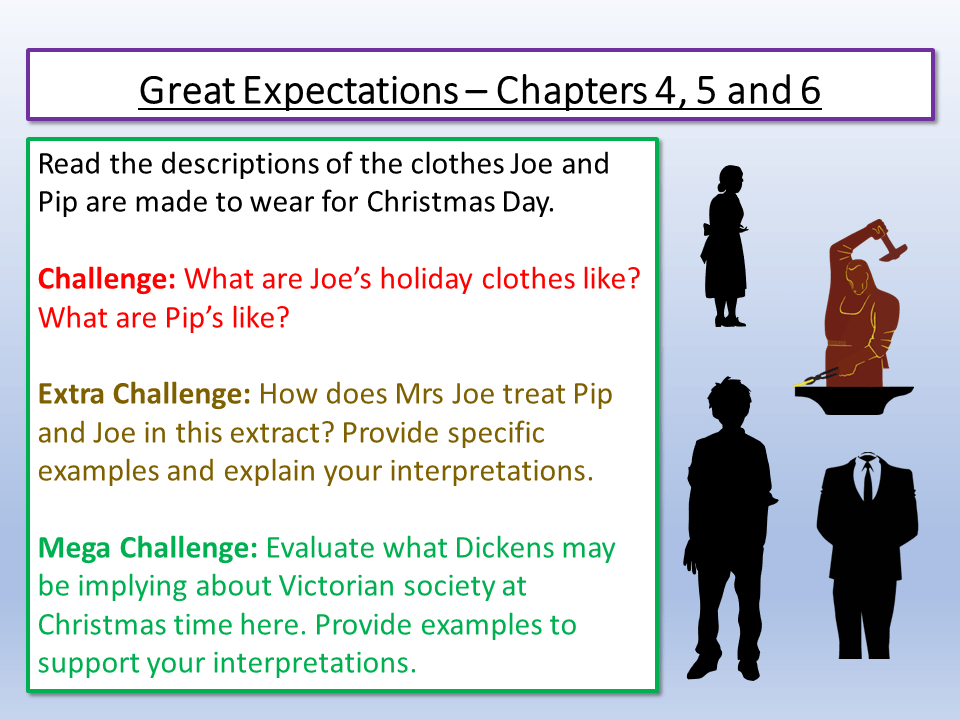 Great Expectations – Chapters 4, 5 and 6

Read the descriptions of the clothes Joe and Pip are made to wear for Christmas Day.

Challenge: What are Joe's holiday clothes like? What are Pip's like?

Extra Challenge: How does Mrs Joe treat Pip and Joe in this extract? Provide specific examples and explain your interpretations.

Mega Challenge: Evaluate what Dickens may be implying about Victorian society at Christmas time here. Provide examples to support your interpretations.